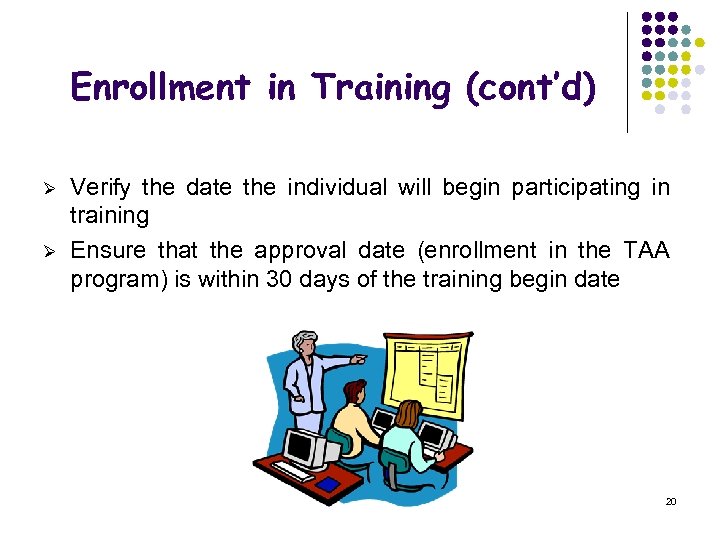 Enrollment in Training (cont'd)

➢ Verify the date the individual will begin participating in training

➢ Ensure that the approval date (enrollment in the TAA program) is within 30 days of the training begin date

20